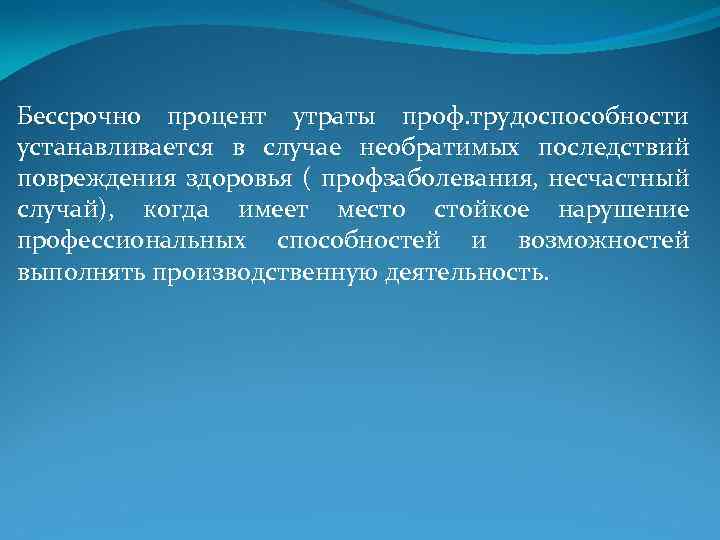 Бессрочно процент утраты проф.трудоспособности устанавливается в случае необратимых последствий повреждения здоровья ( профзаболевания, несчастный случай), когда имеет место стойкое нарушение профессиональных способностей и возможностей выполнять производственную деятельность.